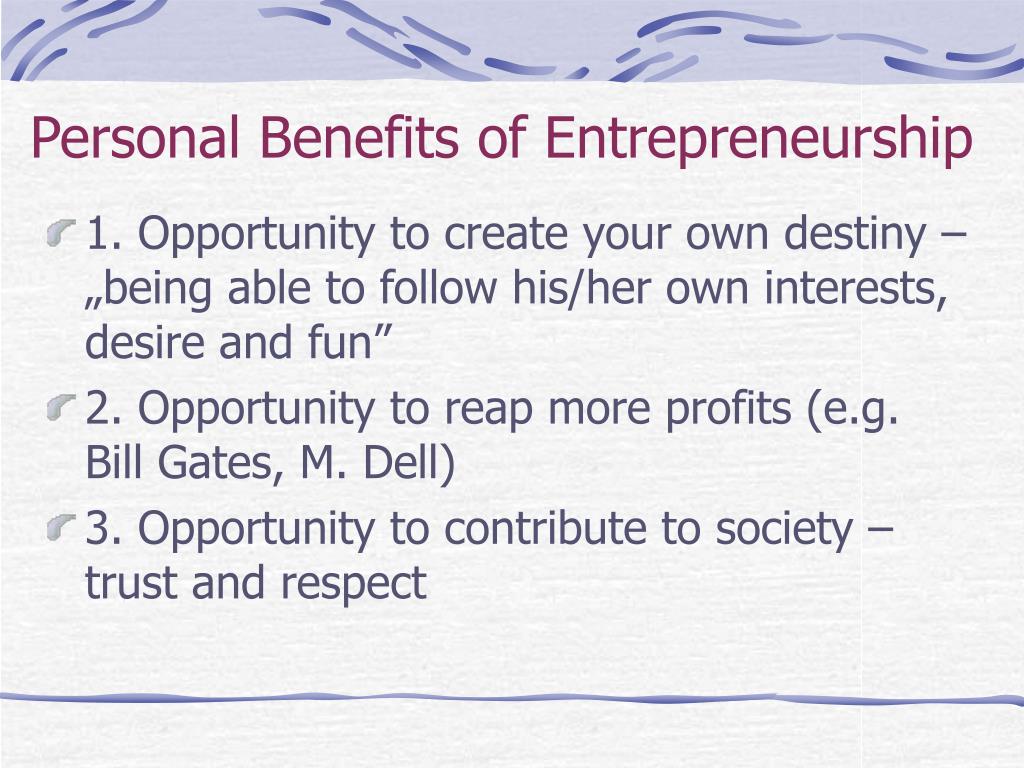 Personal Benefits of Entrepreneurship

1. Opportunity to create your own destiny – „being able to follow his/her own interests, desire and fun”

2. Opportunity to reap more profits (e.g. Bill Gates, M. Dell)

3. Opportunity to contribute to society – trust and respect